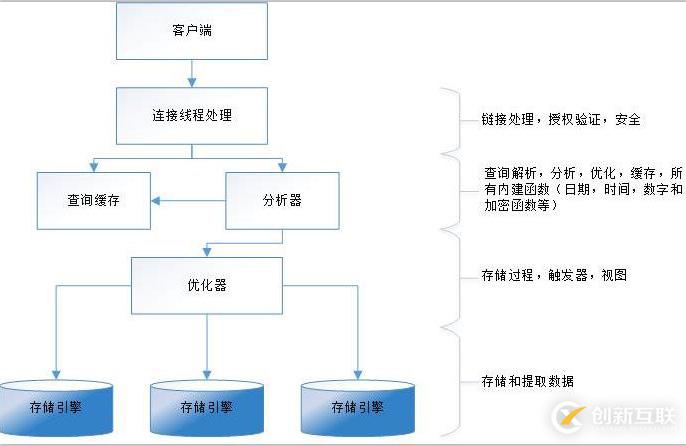 客户端

连接线程处理

查询缓存

分析器

优化器

存储引擎

存储引擎

存储引擎

链接处理，授权验证，安全

查询解析，分析，优化，缓存，所有内建函数（日期，时间，数字和加密函数等）

存储过程，触发器，视图

存储和提取数据

创新互联